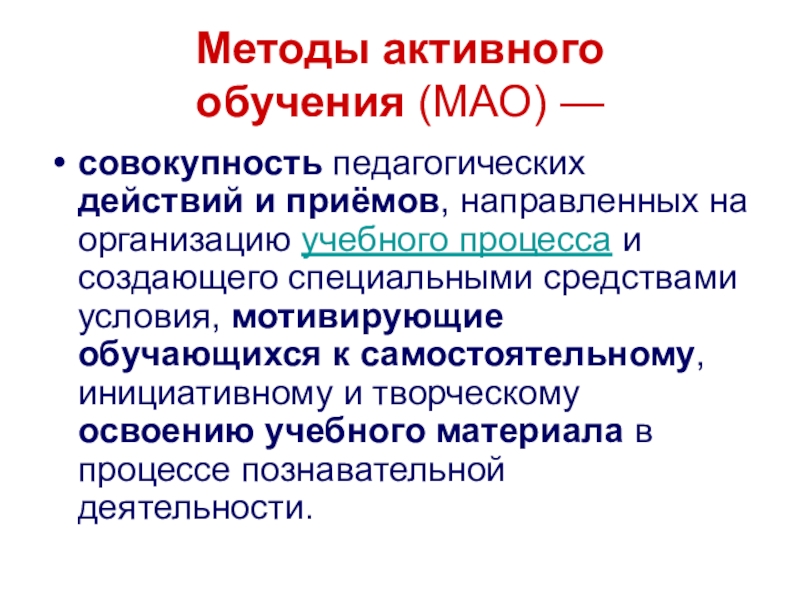 Методы активного обучения (МАО) —

• совокупность педагогических действий и приёмов, направленных на организацию учебного процесса и создающего специальными средствами условия, мотивирующие обучающихся к самостоятельному, инициативному и творческому освоению учебного материала в процессе познавательной деятельности.